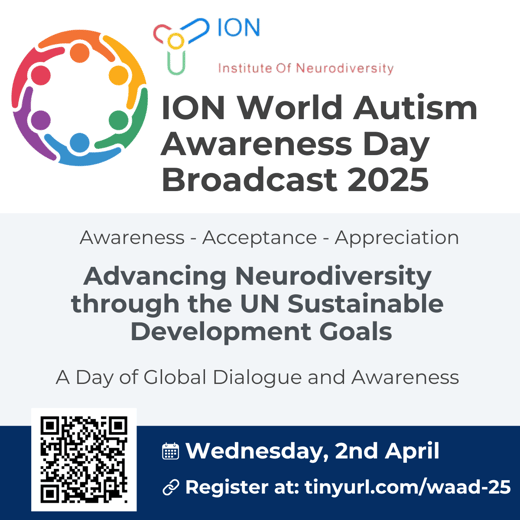 ION

Institute Of Neurodiversity

ION World Autism Awareness Day Broadcast 2025

Awareness - Acceptance - Appreciation

Advancing Neurodiversity through the UN Sustainable Development Goals

A Day of Global Dialogue and Awareness

Wednesday, 2nd April

Register at: tinyurl.com/waad-25